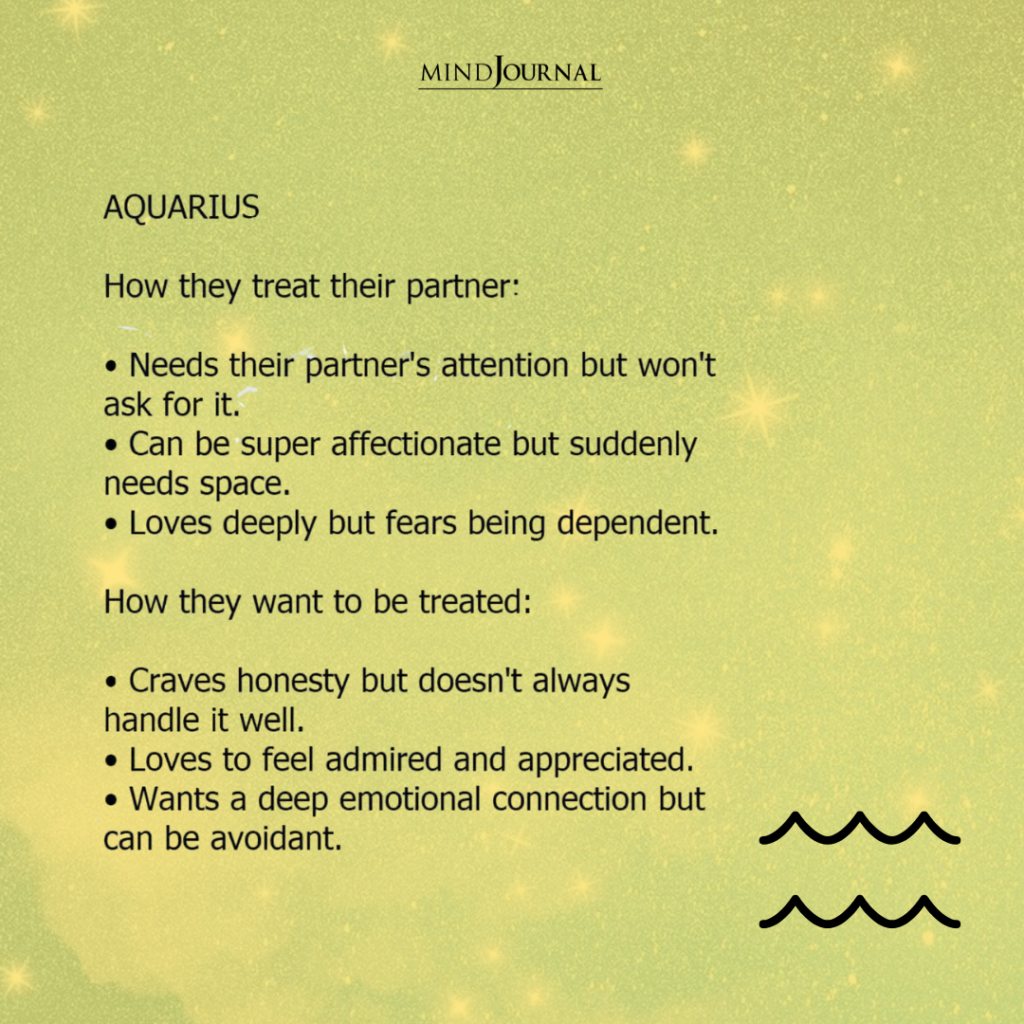 MINDJOURNAL

AQUARIUS

How they treat their partner:

• Needs their partner's attention but won't ask for it.
• Can be super affectionate but suddenly needs space.
• Loves deeply but fears being dependent.

How they want to be treated:

• Craves honesty but doesn't always handle it well.
• Loves to feel admired and appreciated.
• Wants a deep emotional connection but can be avoidant.